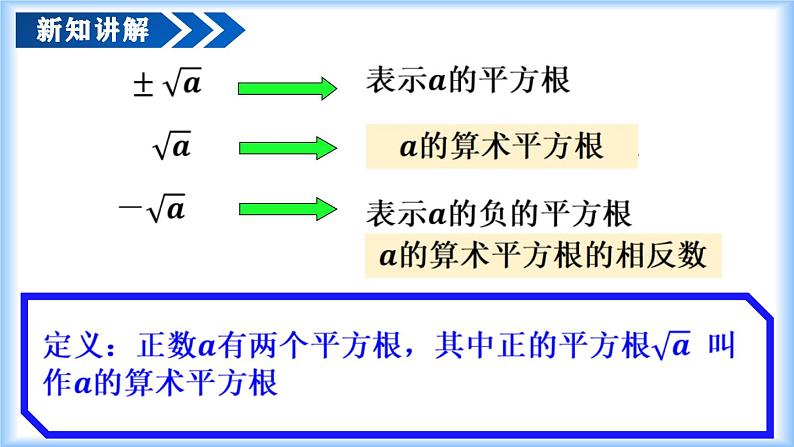 新知讲解

$\pm\sqrt{a}$ 表示$a$的平方根

$\sqrt{a}$ $a$的算术平方根

$-\sqrt{a}$ 表示$a$的负的平方根

$a$的算术平方根的相反数

定义：正数$a$有两个平方根，其中正的平方根$\sqrt{a}$ 叫作$a$的算术平方根